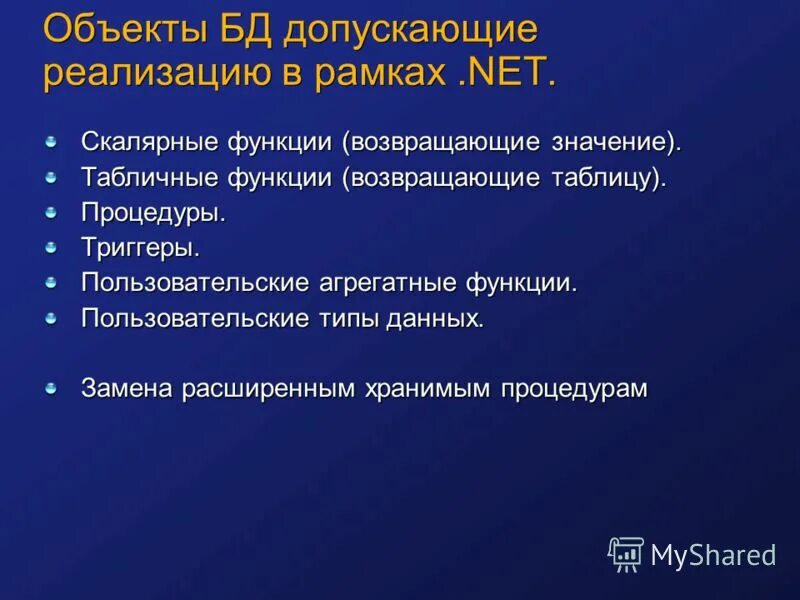 Объекты БД допускающие реализацию в рамках .NET.

Скалярные функции (возвращающие значение).
Табличные функции (возвращающие таблицу).
Процедуры.
Триггеры.
Пользовательские агрегатные функции.
Пользовательские типы данных.

Замена расширенным хранимым процедурам

MyShared